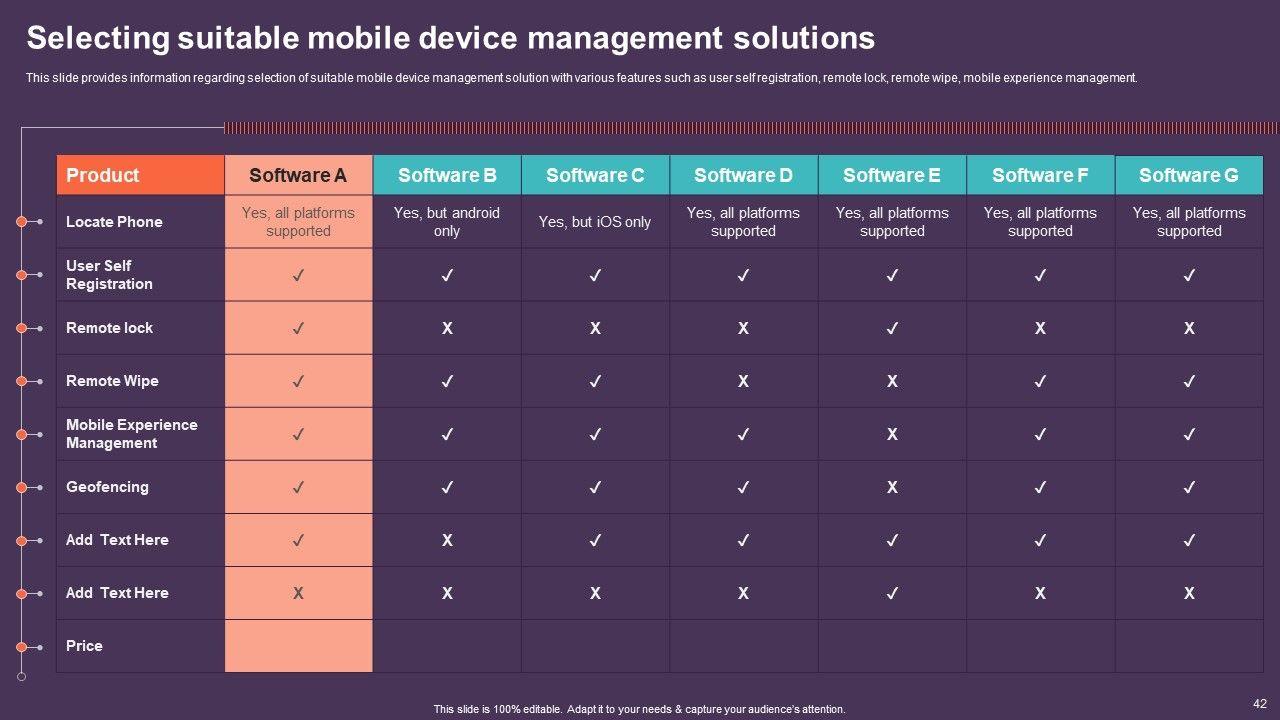 Selecting suitable mobile device management solutions

This slide provides information regarding selection of suitable mobile device management solution with various features such as user self registration, remote lock, remote wipe, mobile experience management.

| Product | Software A | Software B | Software C | Software D | Software E | Software F | Software G |
|---|---|---|---|---|---|---|---|
| Locate Phone | Yes, all platforms supported | Yes, but android only | Yes, but iOS only | Yes, all platforms supported | Yes, all platforms supported | Yes, all platforms supported | Yes, all platforms supported |
| User Self Registration | ✓ | ✓ | ✓ | ✓ | ✓ | ✓ | ✓ |
| Remote lock | ✓ | X | X | X | ✓ | X | X |
| Remote Wipe | ✓ | ✓ | ✓ | X | X | ✓ | ✓ |
| Mobile Experience Management | ✓ | ✓ | ✓ | ✓ | X | ✓ | ✓ |
| Geofencing | ✓ | ✓ | ✓ | ✓ | X | ✓ | ✓ |
| Add Text Here | ✓ | X | ✓ | ✓ | ✓ | ✓ | ✓ |
| Add Text Here | X | X | X | X | ✓ | X | X |
| Price | | | | | | | |

This slide is 100% editable. Adapt it to your needs & capture your audience's attention.

42